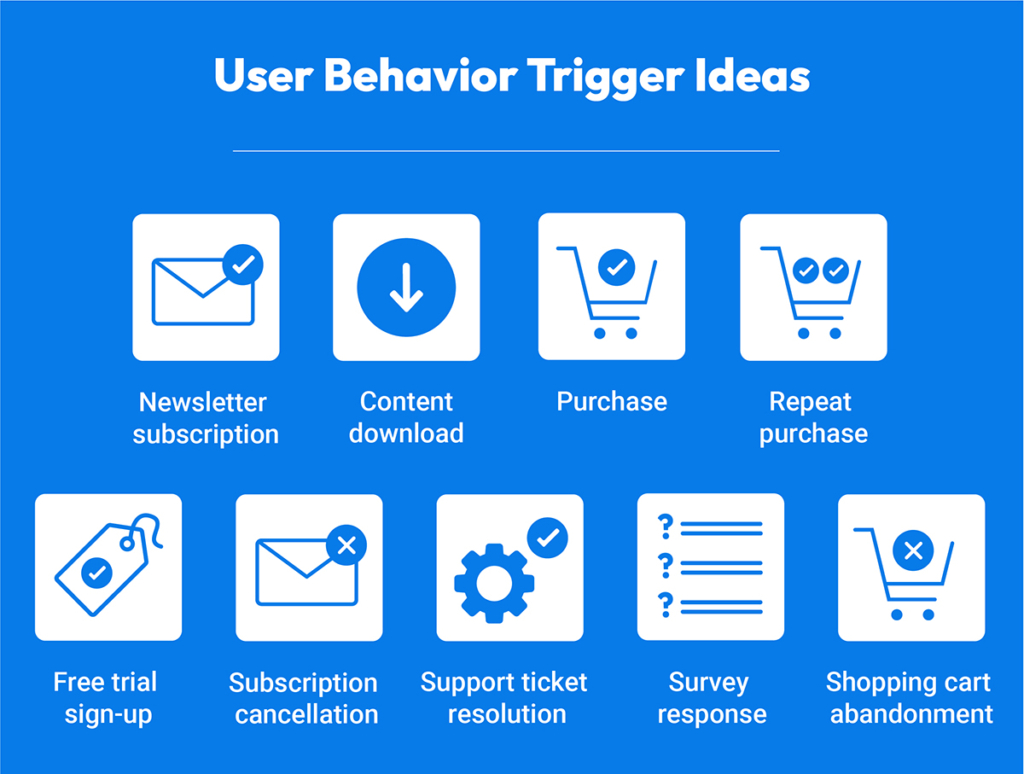 User Behavior Trigger Ideas

Newsletter subscription

Content download

Purchase

Repeat purchase

Free trial sign-up

Subscription cancellation

Support ticket resolution

Survey response

Shopping cart abandonment